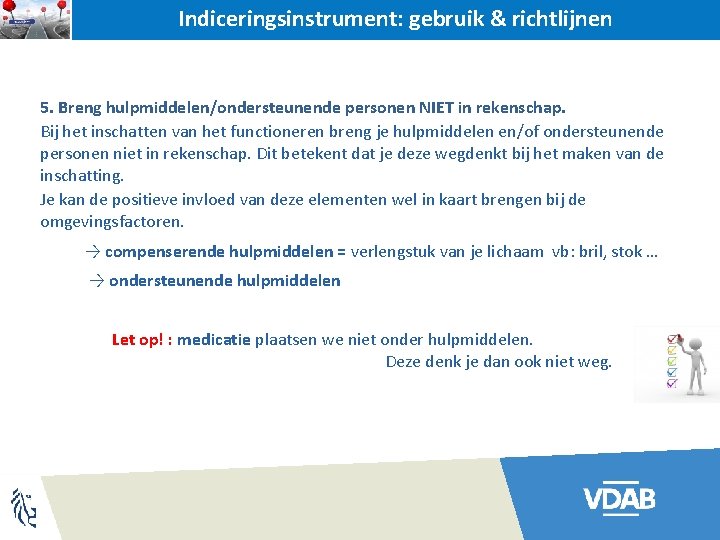 Indiceringsinstrument: gebruik & richtlijnen

5. Breng hulpmiddelen/ondersteunende personen NIET in rekenschap.
Bij het inschatten van het functioneren breng je hulpmiddelen en/of ondersteunende personen niet in rekenschap. Dit betekent dat je deze wegdenkt bij het maken van de inschatting.
Je kan de positieve invloed van deze elementen wel in kaart brengen bij de omgevingsfactoren.

→ compenserende hulpmiddelen = verlengstuk van je lichaam vb: bril, stok …

→ ondersteunende hulpmiddelen

Let op! : medicatie plaatsen we niet onder hulpmiddelen.
Deze denk je dan ook niet weg.

VDAB